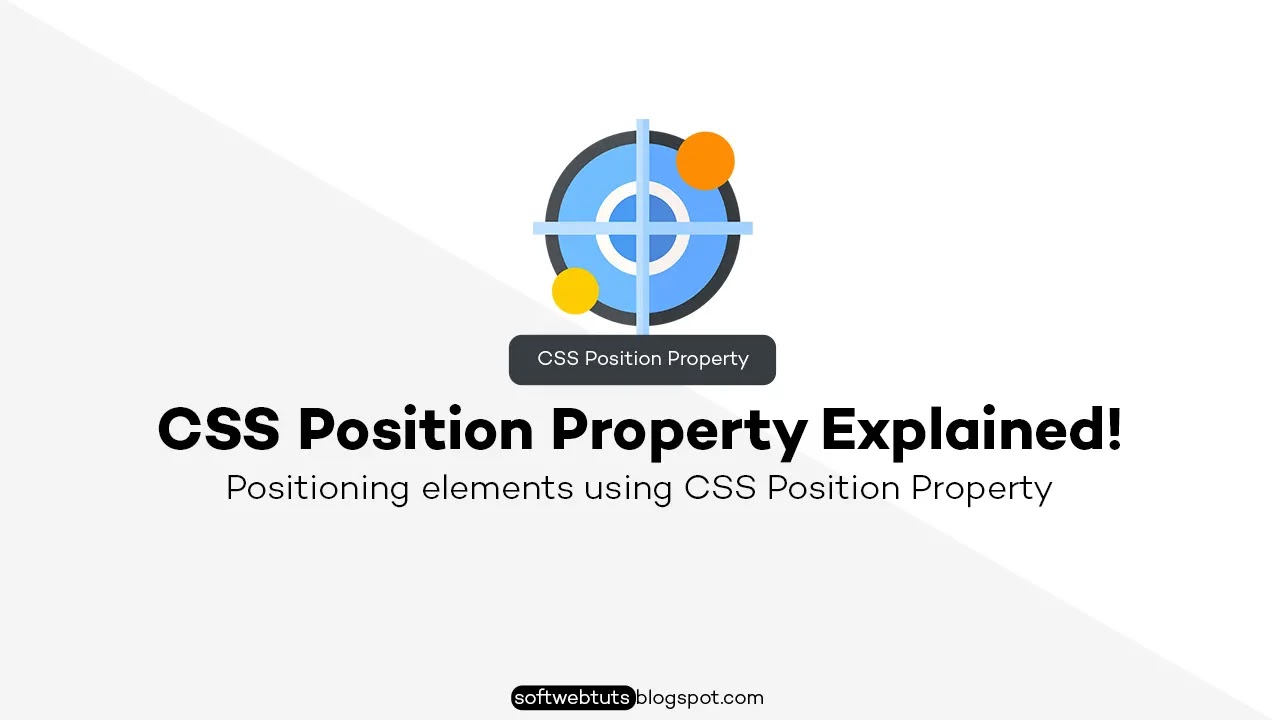 CSS Position Property

CSS Position Property Explained!

Positioning elements using CSS Position Property

softwebtuts.blogspot.com